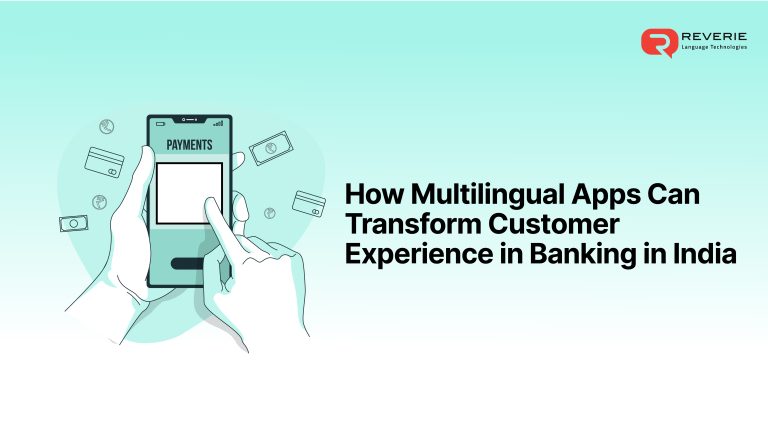 REVERIE
Language Technologies

PAYMENTS

How Multilingual Apps Can Transform Customer Experience in Banking in India